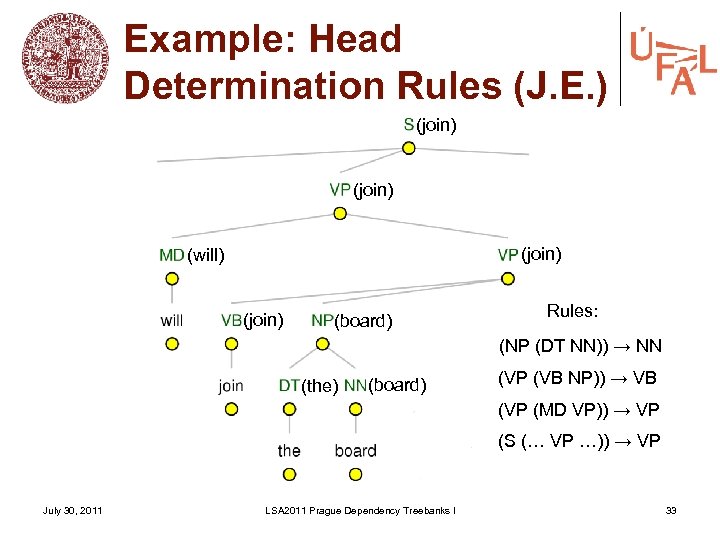 Example: Head Determination Rules (J.E.)

ÚFAL

S(join)

VP(join)

MD(will)

VP(join)

will

VB(join)

NP(board)

join

DT(the)

NN(board)

the

board

Rules:

(NP (DT NN)) → NN

(VP (VB NP)) → VB

(VP (MD VP)) → VP

(S (… VP …)) → VP

July 30, 2011

LSA2011 Prague Dependency Treebanks I

33